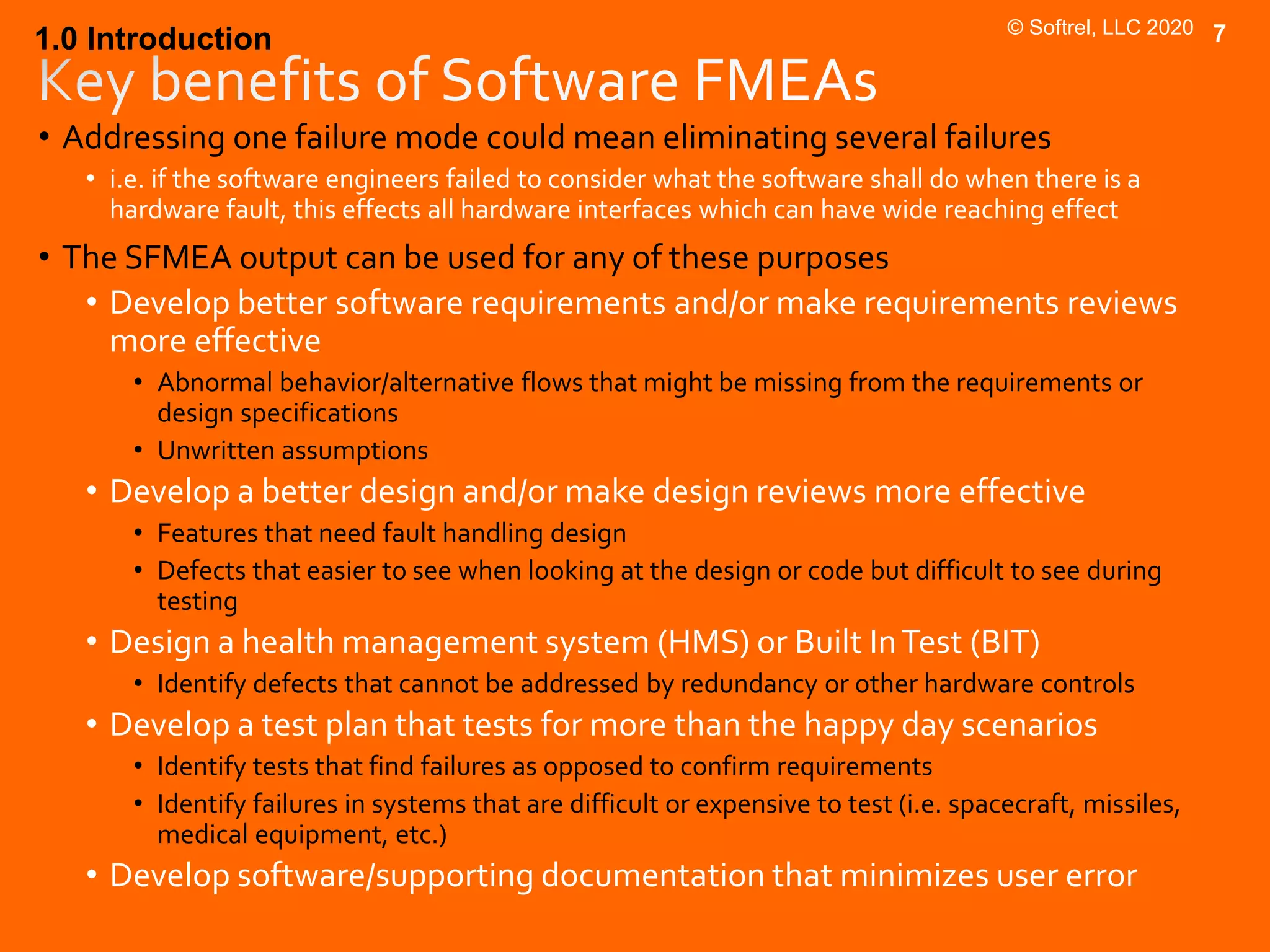 1.0 Introduction

© Softrel, LLC 2020 7

Key benefits of Software FMEAs

• Addressing one failure mode could mean eliminating several failures
  • i.e. if the software engineers failed to consider what the software shall do when there is a hardware fault, this effects all hardware interfaces which can have wide reaching effect
• The SFMEA output can be used for any of these purposes
  • Develop better software requirements and/or make requirements reviews more effective
    • Abnormal behavior/alternative flows that might be missing from the requirements or design specifications
    • Unwritten assumptions
  • Develop a better design and/or make design reviews more effective
    • Features that need fault handling design
    • Defects that easier to see when looking at the design or code but difficult to see during testing
  • Design a health management system (HMS) or Built In Test (BIT)
    • Identify defects that cannot be addressed by redundancy or other hardware controls
  • Develop a test plan that tests for more than the happy day scenarios
    • Identify tests that find failures as opposed to confirm requirements
    • Identify failures in systems that are difficult or expensive to test (i.e. spacecraft, missiles, medical equipment, etc.)
  • Develop software/supporting documentation that minimizes user error